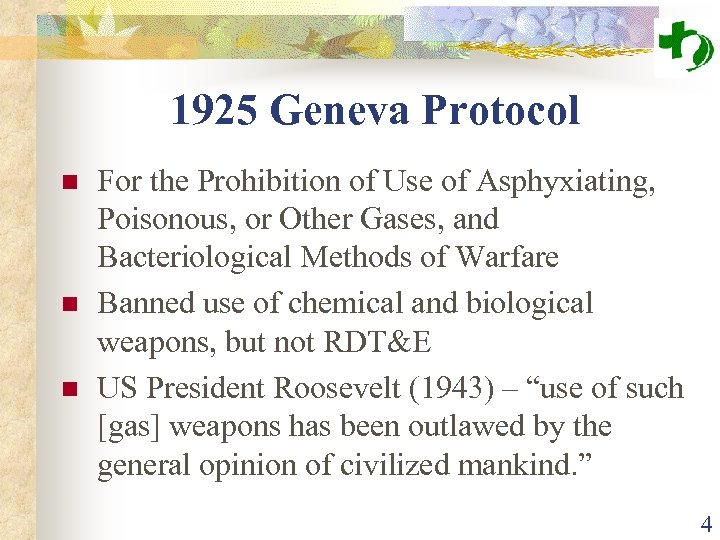 1925 Geneva Protocol

For the Prohibition of Use of Asphyxiating, Poisonous, or Other Gases, and Bacteriological Methods of Warfare

Banned use of chemical and biological weapons, but not RDT&E

US President Roosevelt (1943) – “use of such [gas] weapons has been outlawed by the general opinion of civilized mankind.”

4